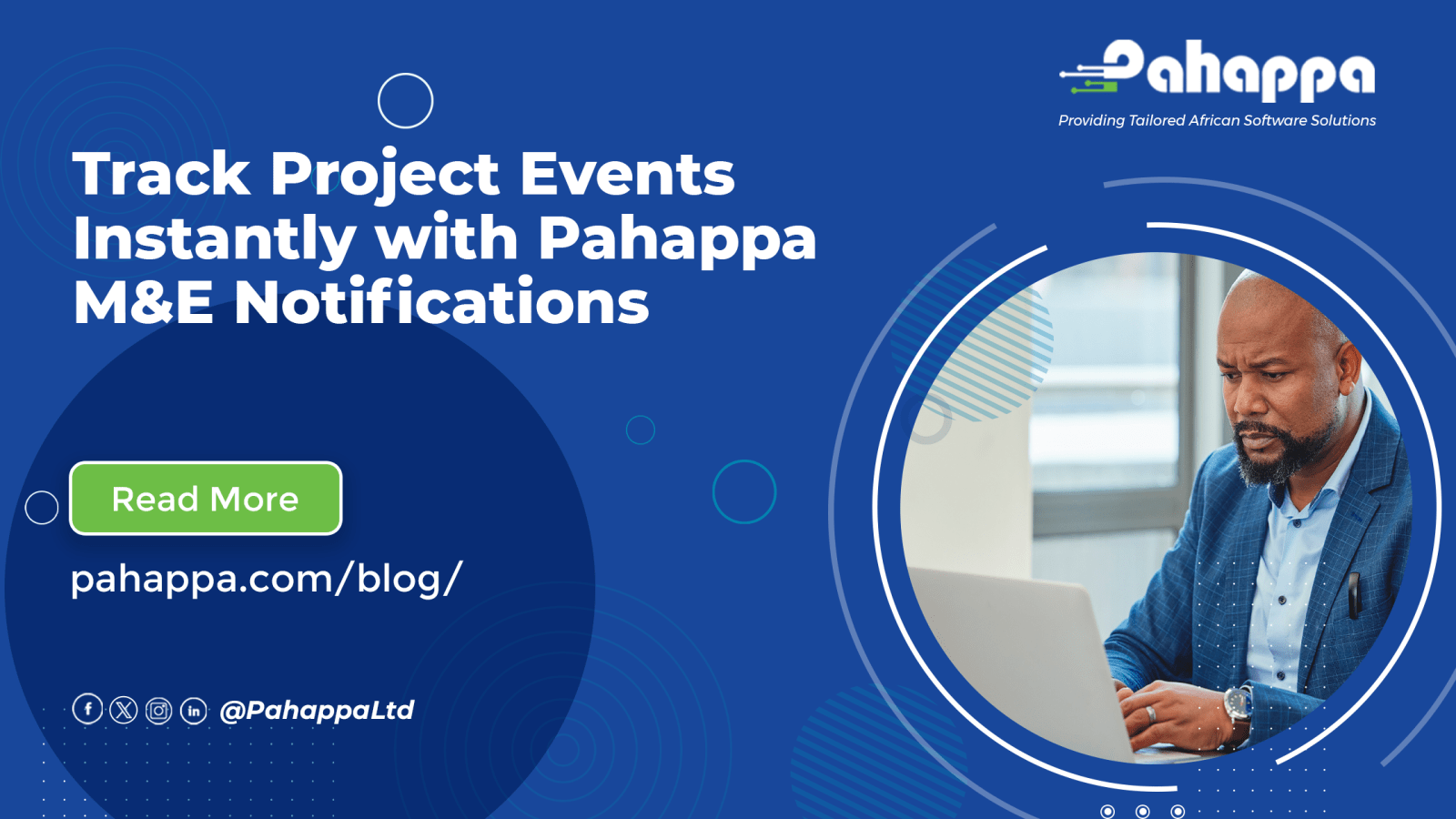 Pahappa
Providing Tailored African Software Solutions

Track Project Events Instantly with Pahappa M&E Notifications

Read More

pahappa.com/blog/

@PahappaLtd